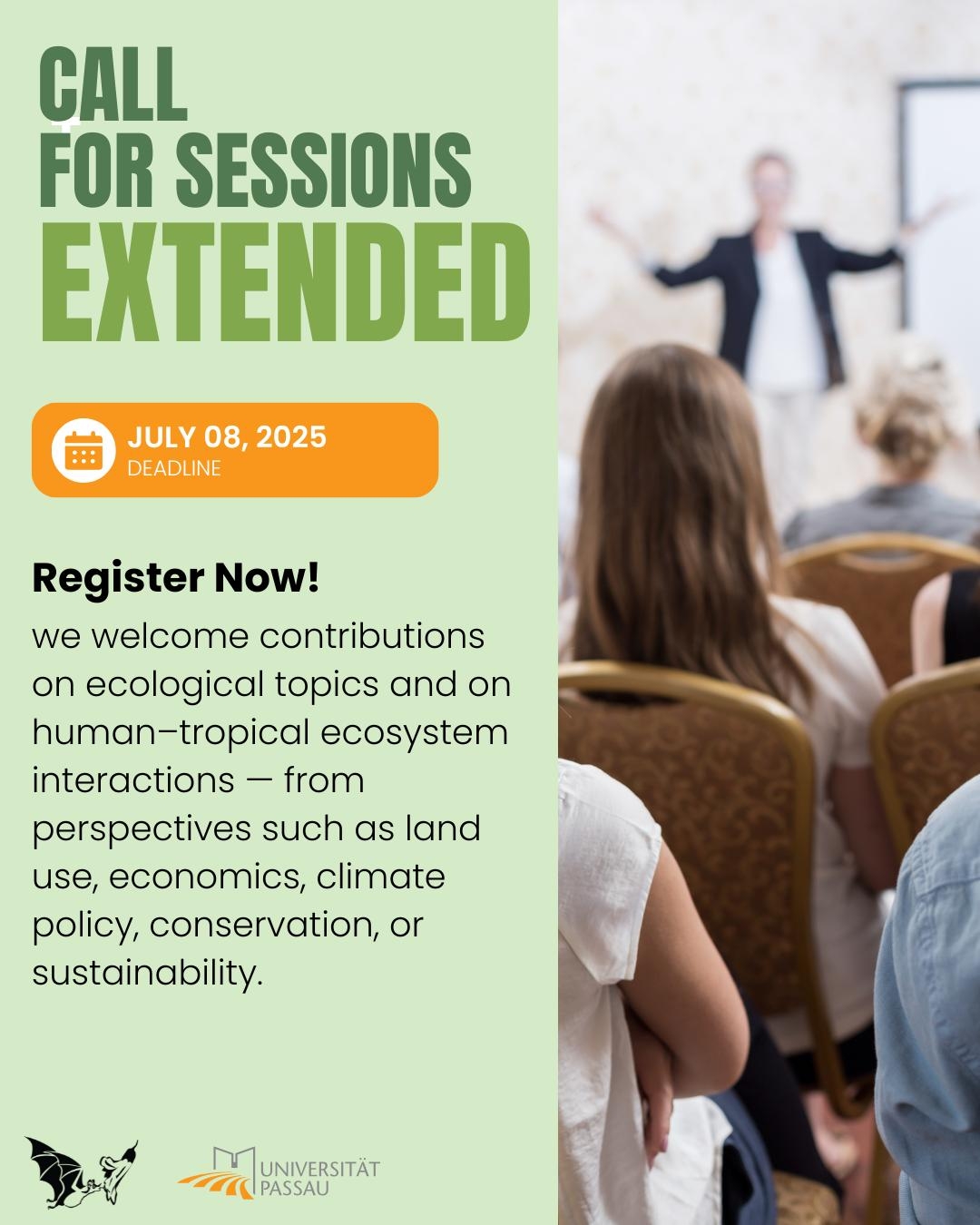 CALL
FOR SESSIONS
EXTENDED

JULY 08, 2025
DEADLINE

Register Now!

we welcome contributions on ecological topics and on human–tropical ecosystem interactions — from perspectives such as land use, economics, climate policy, conservation, or sustainability.

UNIVERSITÄT PASSAU